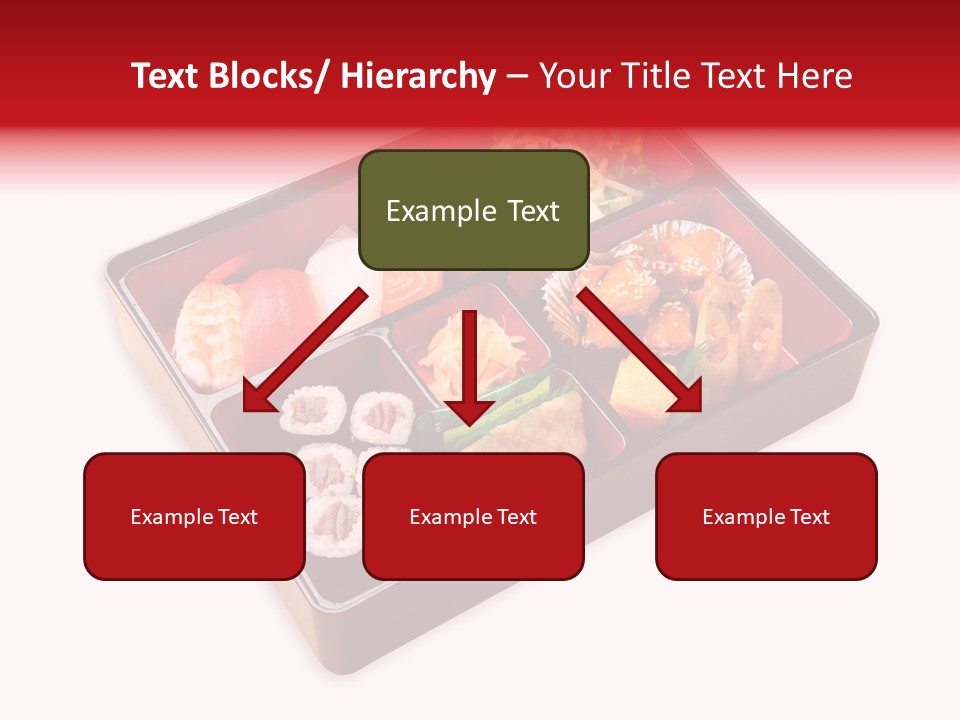 Text Blocks/ Hierarchy – Your Title Text Here

Example Text

Example Text

Example Text

Example Text